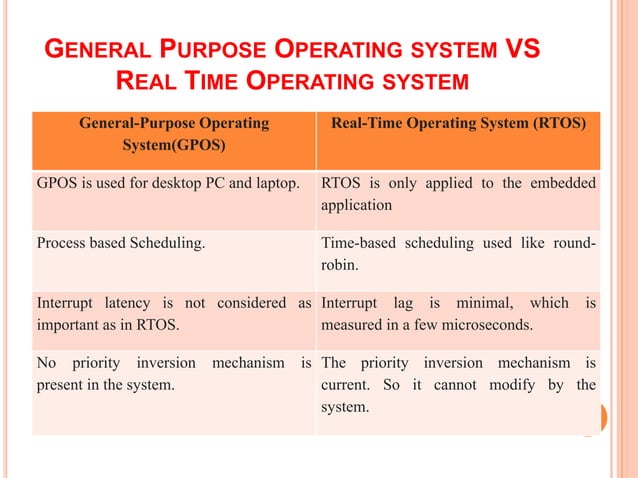 GENERAL PURPOSE OPERATING SYSTEM VS REAL TIME OPERATING SYSTEM

| General-Purpose Operating System(GPOS) | Real-Time Operating System (RTOS) |
|---|---|
| GPOS is used for desktop PC and laptop. | RTOS is only applied to the embedded application |
| Process based Scheduling. | Time-based scheduling used like round-robin. |
| Interrupt latency is not considered as important as in RTOS. | Interrupt lag is minimal, which is measured in a few microseconds. |
| No priority inversion mechanism is present in the system. | The priority inversion mechanism is current. So it cannot modify by the system. |